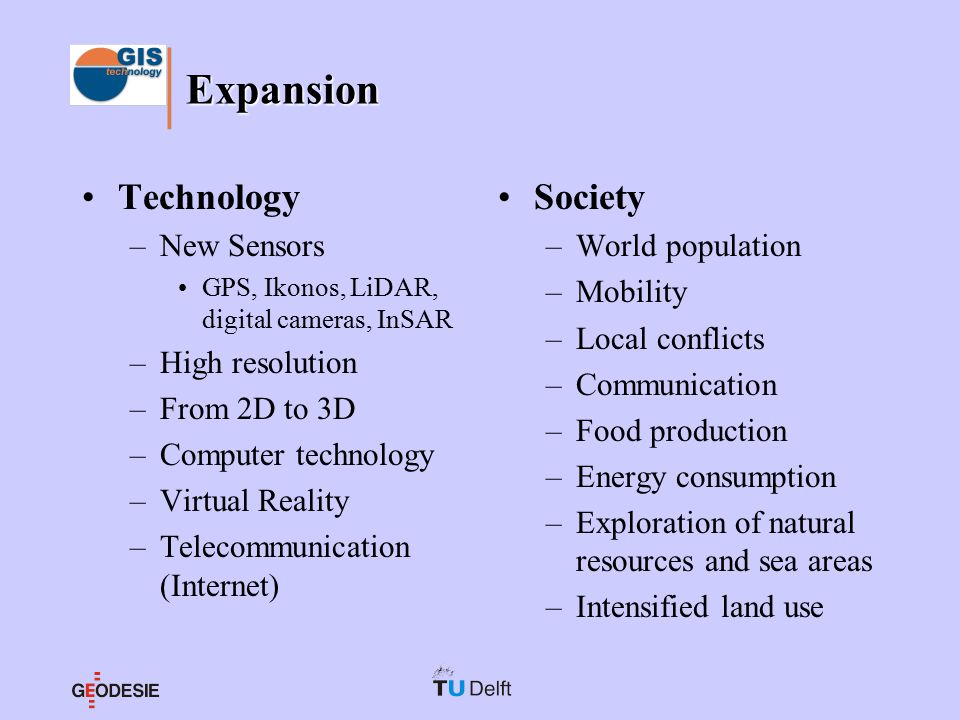 GIS technology

Expansion

• Technology
– New Sensors
• GPS, Ikonos, LiDAR, digital cameras, InSAR
– High resolution
– From 2D to 3D
– Computer technology
– Virtual Reality
– Telecommunication (Internet)

• Society
– World population
– Mobility
– Local conflicts
– Communication
– Food production
– Energy consumption
– Exploration of natural resources and sea areas
– Intensified land use

GEODESIE

TU Delft